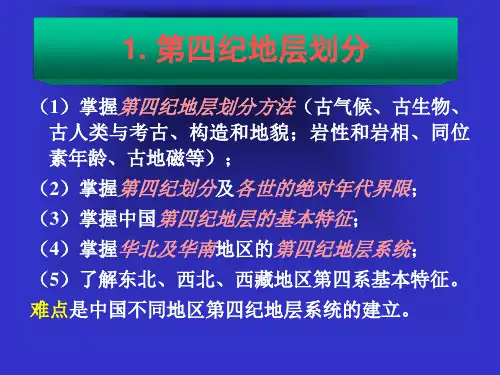 1. 第四纪地层划分

（1）掌握第四纪地层划分方法（古气候、古生物、古人类与考古、构造和地貌；岩性和岩相、同位素年龄、古地磁等）；

（2）掌握第四纪划分及各世的绝对年代界限；

（3）掌握中国第四纪地层的基本特征；

（4）掌握华北及华南地区的第四纪地层系统；

（5）了解东北、西北、西藏地区第四系基本特征。

难点是中国不同地区第四纪地层系统的建立。